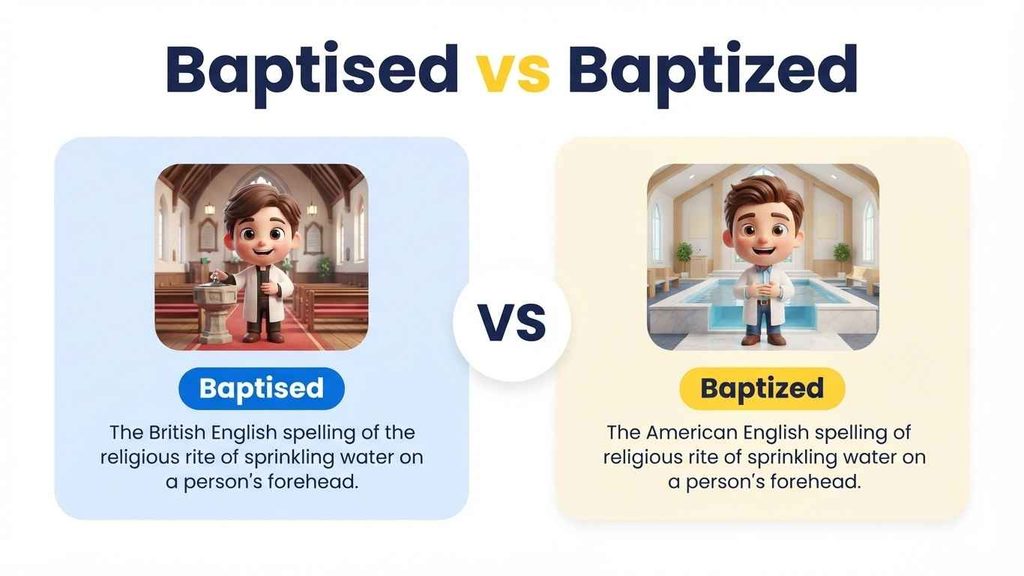 Baptised vs Baptized

Baptised

The British English spelling of the religious rite of sprinkling water on a person's forehead.

VS

Baptized

The American English spelling of religious rite of sprinkling water on a person's forehead.